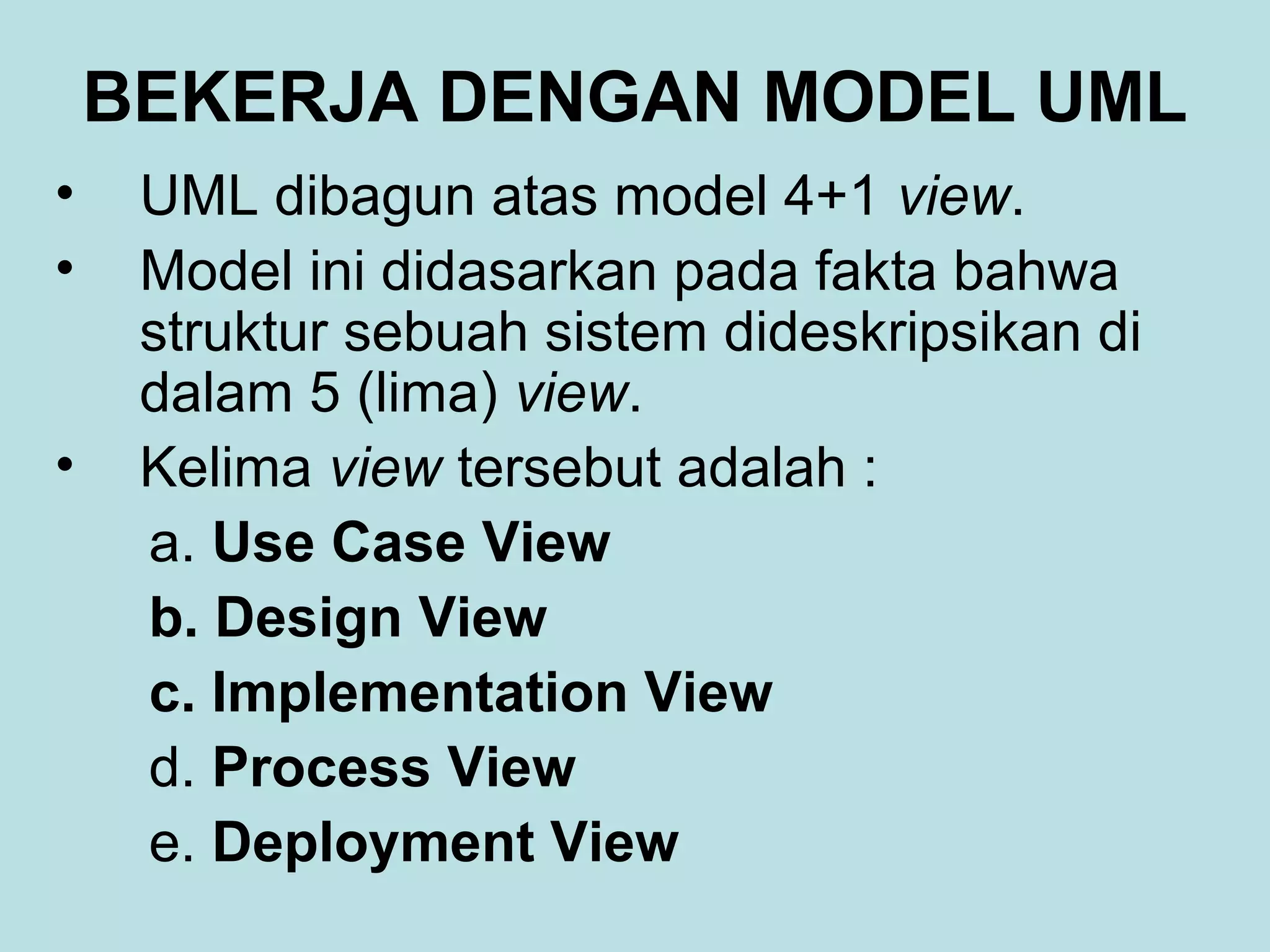 BEKERJA DENGAN MODEL UML

• UML dibagun atas model 4+1 view.

• Model ini didasarkan pada fakta bahwa struktur sebuah sistem dideskripsikan di dalam 5 (lima) view.

• Kelima view tersebut adalah :

a. Use Case View

b. Design View

c. Implementation View

d. Process View

e. Deployment View